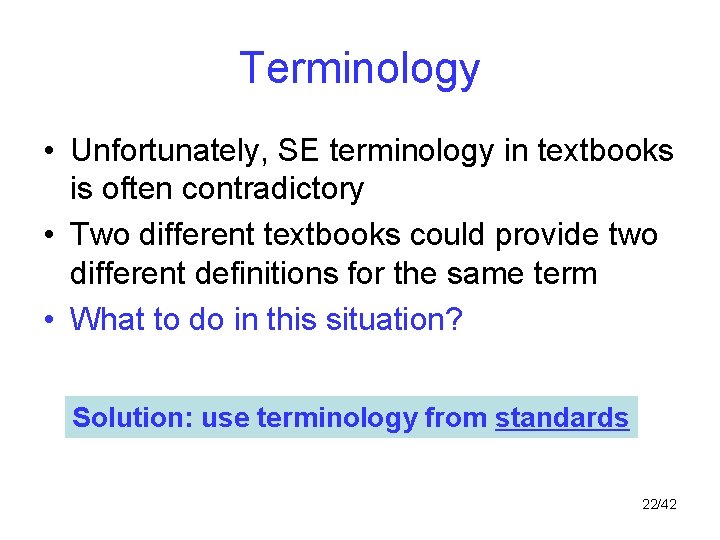 Terminology

• Unfortunately, SE terminology in textbooks is often contradictory
• Two different textbooks could provide two different definitions for the same term
• What to do in this situation?

Solution: use terminology from standards

22/42